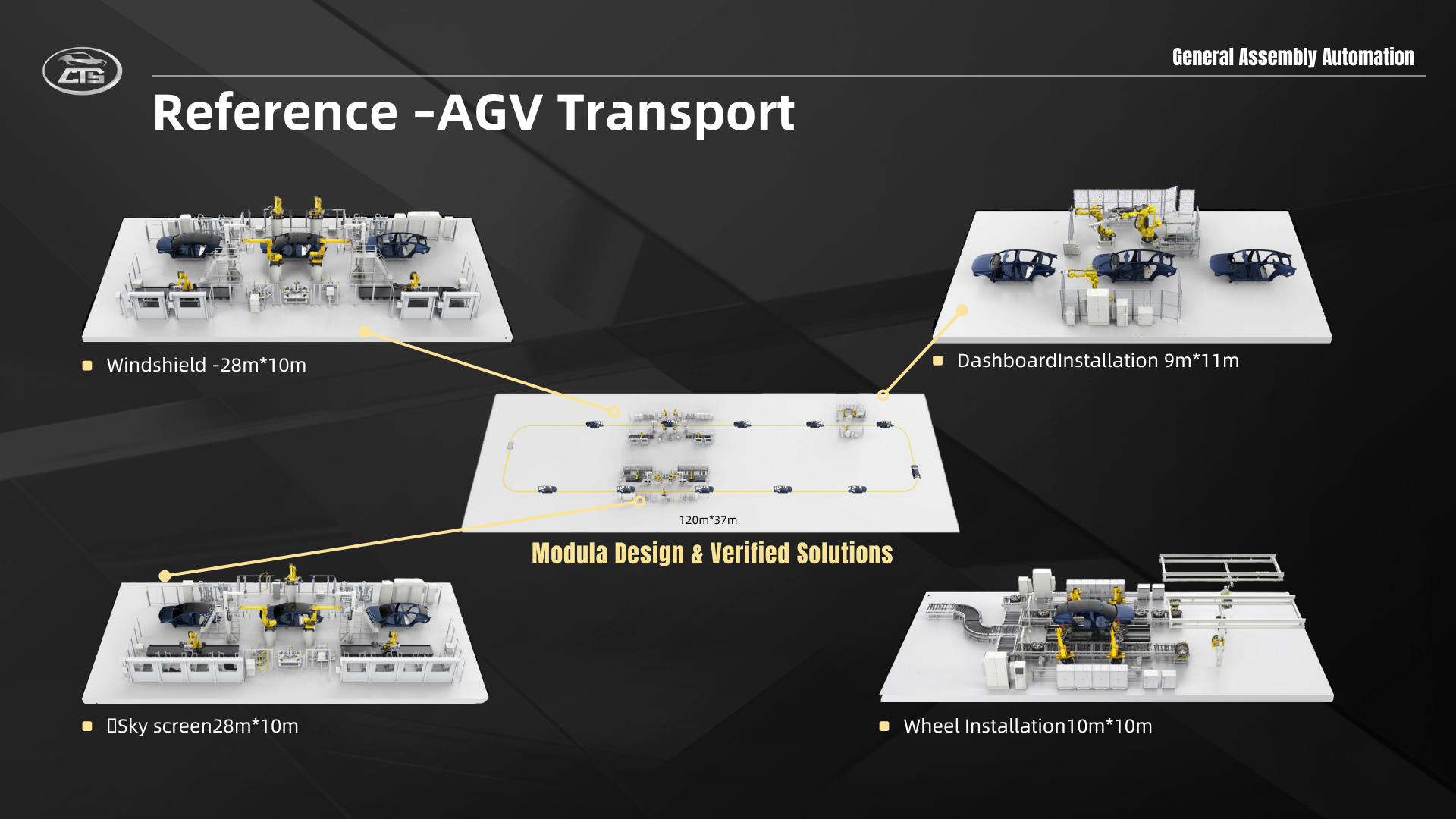 CTS

General Assembly Automation

Reference -AGV Transport

Windshield -28m*10m

DashboardInstallation 9m*11m

120m*37m

Modula Design & Verified Solutions

Sky screen28m*10m

Wheel Installation10m*10m